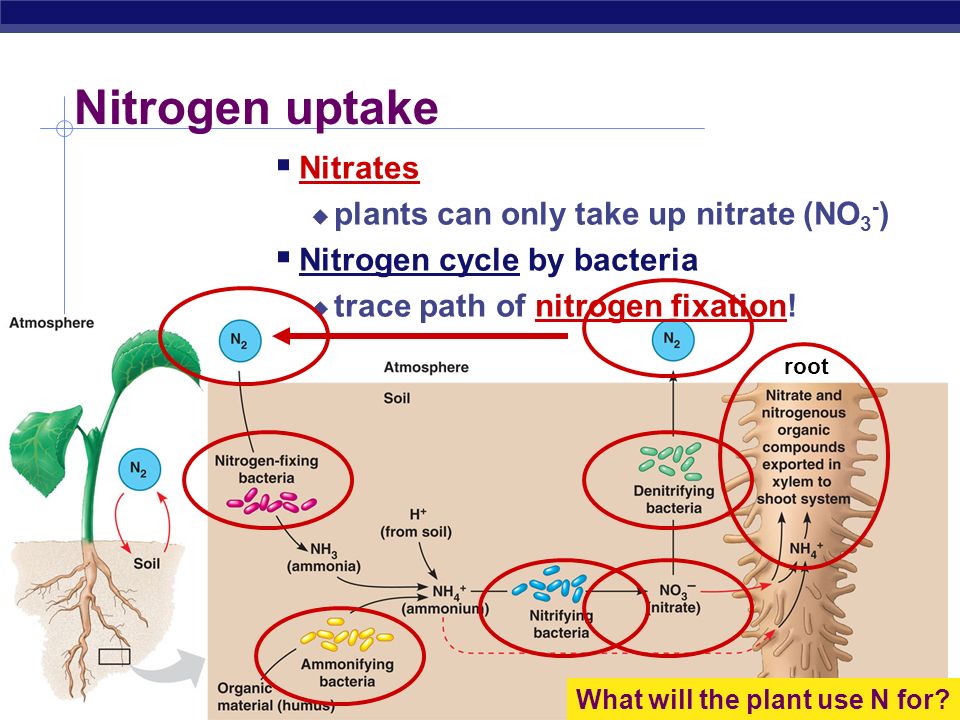 Nitrogen uptake

Nitrates
plants can only take up nitrate ($NO_3^-$)
Nitrogen cycle by bacteria
trace path of nitrogen fixation!

Atmosphere
$N_2$
$N_2$
Soil

$N_2$
Atmosphere
Soil
Nitrogen-fixing bacteria
$NH_3$ (ammonia)
$H^+$ (from soil)
$NH_4^+$ (ammonium)
Ammonifying bacteria
Organic material (humus)
Nitrifying bacteria
$NO_3^-$ (nitrate)
Denitrifying bacteria
$N_2$
root
Nitrate and nitrogenous organic compounds exported in xylem to shoot system
$NH_4^+$

What will the plant use N for?